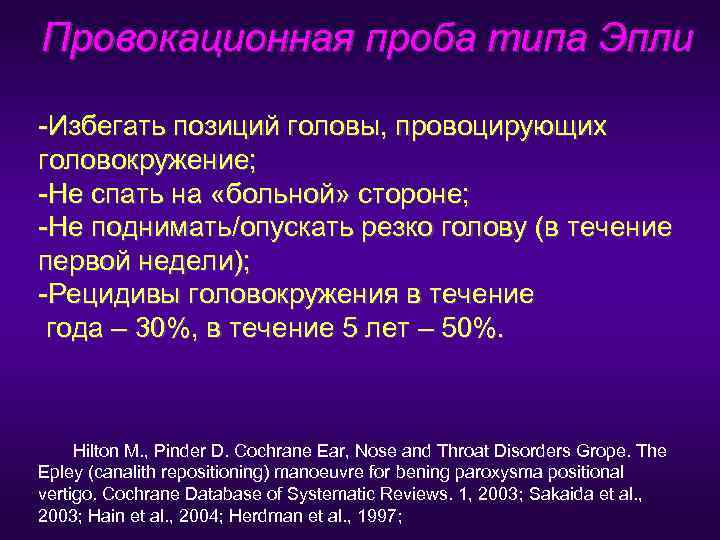 Провокационная проба типа Эпли

-Избегать позиций головы, провоцирующих головокружение;
-Не спать на «больной» стороне;
-Не поднимать/опускать резко голову (в течение первой недели);
-Рецидивы головокружения в течение года – 30%, в течение 5 лет – 50%.

Hilton M., Pinder D. Cochrane Ear, Nose and Throat Disorders Grope. The Epley (canalith repositioning) manoeuvre for bening paroxysma positional vertigo. Cochrane Database of Systematic Reviews. 1, 2003; Sakaida et al., 2003; Hain et al., 2004; Herdman et al., 1997;